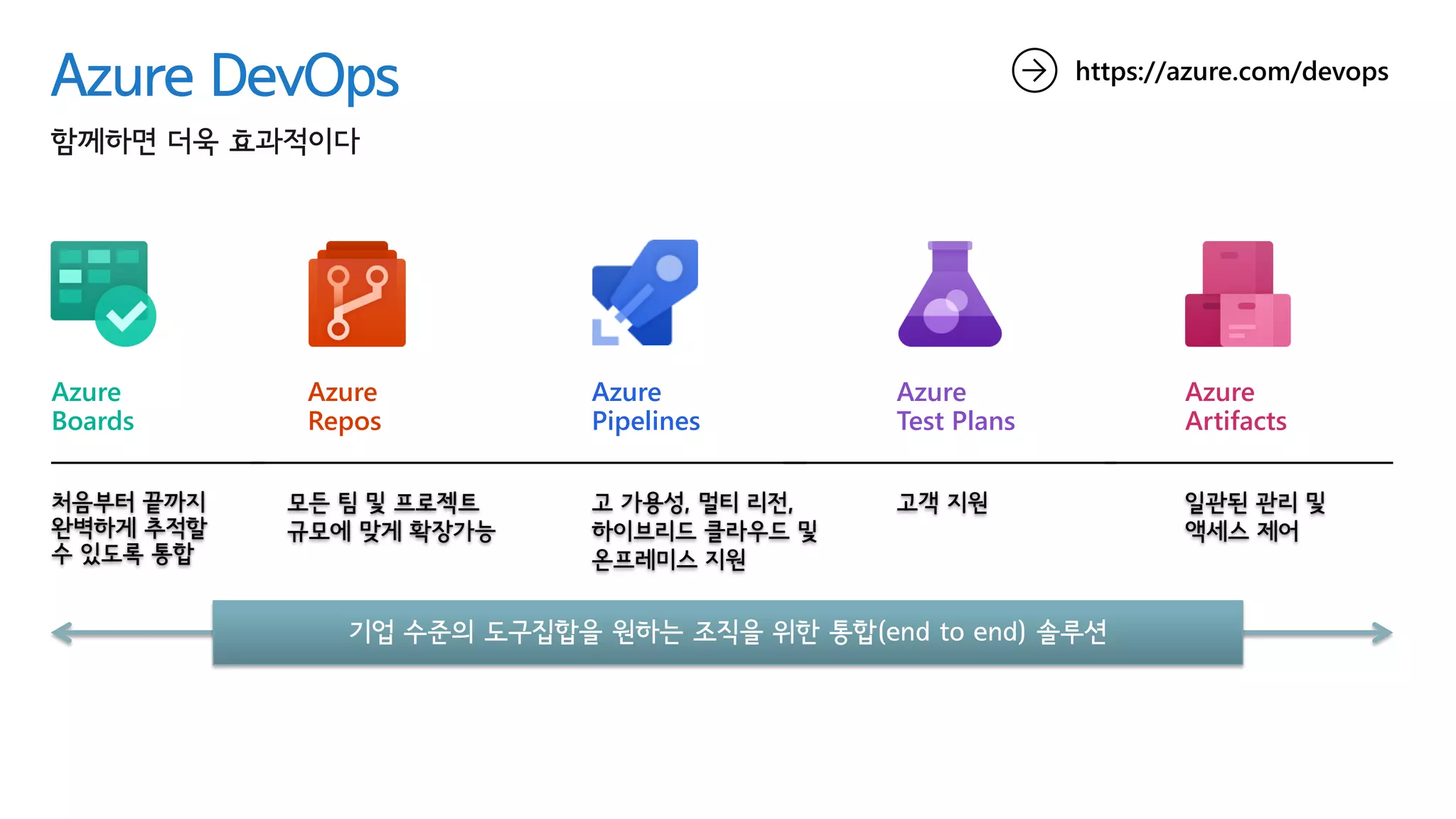 Azure DevOps

https://azure.com/devops

함께하면 더욱 효과적이다

Azure Boards

Azure Repos

Azure Pipelines

Azure Test Plans

Azure Artifacts

처음부터 끝까지 완벽하게 추적할 수 있도록 통합

모든 팀 및 프로젝트 규모에 맞게 확장가능

고 가용성, 멀티 리전, 하이브리드 클라우드 및 온프레미스 지원

고객 지원

일관된 관리 및 액세스 제어

기업 수준의 도구집합을 원하는 조직을 위한 통합(end to end) 솔루션